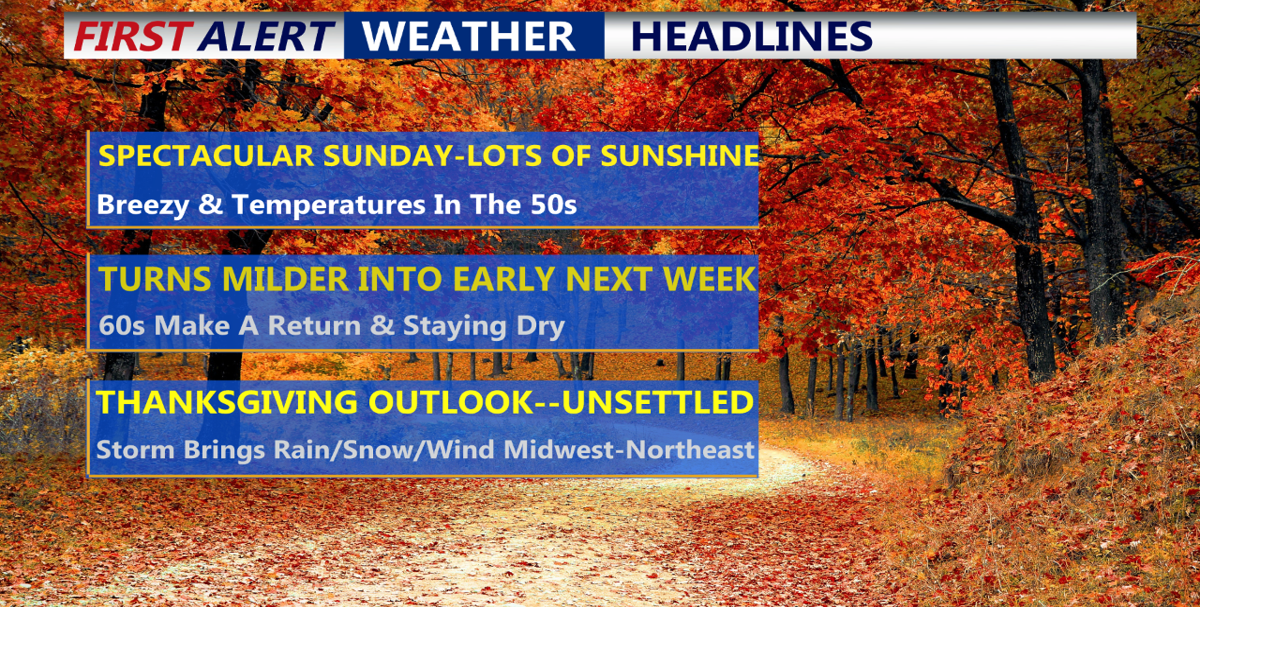 FIRST ALERT WEATHER HEADLINES

SPECTACULAR SUNDAY-LOTS OF SUNSHINE

Breezy & Temperatures In The 50s

TURNS MILDER INTO EARLY NEXT WEEK

60s Make A Return & Staying Dry

THANKSGIVING OUTLOOK--UNSETTLED

Storm Brings Rain/Snow/Wind Midwest-Northeast